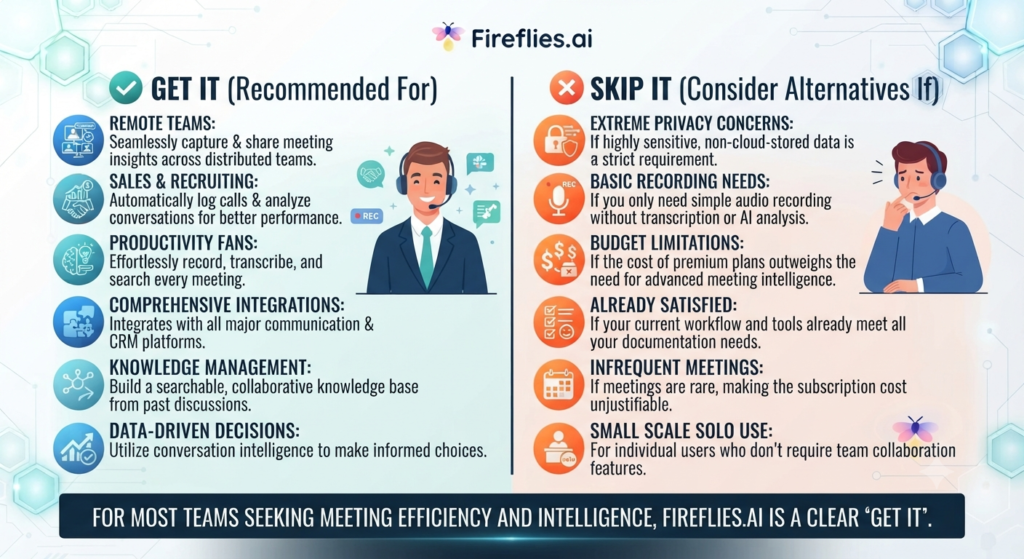 Fireflies.ai

GET IT (Recommended For)

REMOTE TEAMS:
Seamlessly capture & share meeting insights across distributed teams.

SALES & RECRUITING:
Automatically log calls & analyze conversations for better performance.

PRODUCTIVITY FANS:
Effortlessly record, transcribe, and search every meeting.

COMPREHENSIVE INTEGRATIONS:
Integrates with all major communication & CRM platforms.

KNOWLEDGE MANAGEMENT:
Build a searchable, collaborative knowledge base from past discussions.

DATA-DRIVEN DECISIONS:
Utilize conversation intelligence to make informed choices.

REC

SKIP IT (Consider Alternatives If)

EXTREME PRIVACY CONCERNS:
If highly sensitive, non-cloud-stored data is a strict requirement.

BASIC RECORDING NEEDS:
If you only need simple audio recording without transcription or AI analysis.

BUDGET LIMITATIONS:
If the cost of premium plans outweighs the need for advanced meeting intelligence.

ALREADY SATISFIED:
If your current workflow and tools already meet all your documentation needs.

INFREQUENT MEETINGS:
If meetings are rare, making the subscription cost unjustifiable.

SMALL SCALE SOLO USE:
For individual users who don't require team collaboration features.

FOR MOST TEAMS SEEKING MEETING EFFICIENCY AND INTELLIGENCE, FIREFLIES.AI IS A CLEAR 'GET IT'.